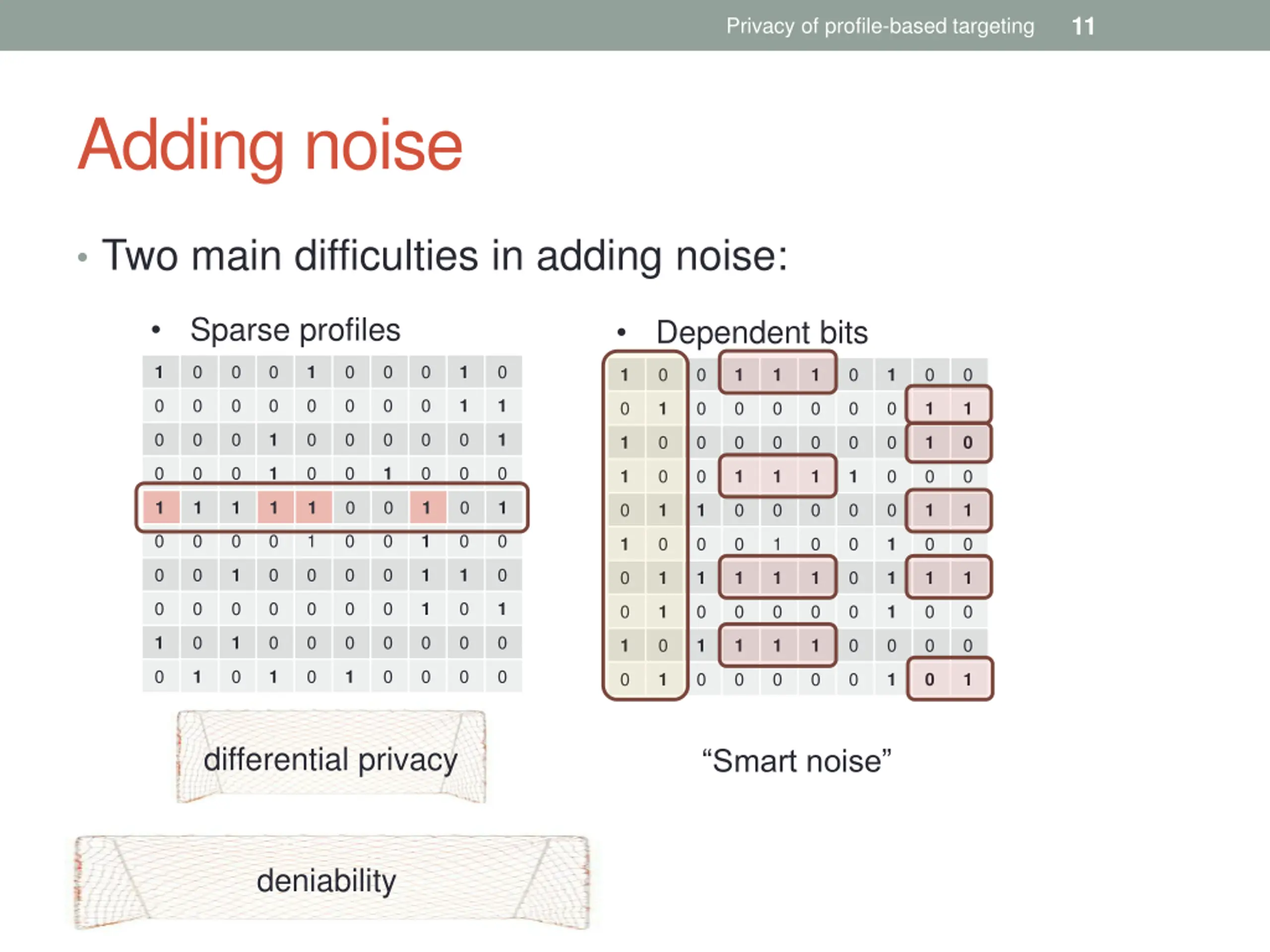 Privacy of profile-based targeting 11

Adding noise

• Two main difficulties in adding noise:

• Sparse profiles

| 1 | 0 | 0 | 0 | 1 | 0 | 0 | 0 | 1 | 0 |
|---|---|---|---|---|---|---|---|---|---|
| 0 | 0 | 0 | 0 | 0 | 0 | 0 | 0 | 1 | 1 |
| 0 | 0 | 0 | 1 | 0 | 0 | 0 | 0 | 0 | 1 |
| 0 | 0 | 0 | 1 | 0 | 0 | 1 | 0 | 0 | 0 |
| 1 | 1 | 1 | 1 | 1 | 0 | 0 | 1 | 0 | 1 |
| 0 | 0 | 0 | 0 | 1 | 0 | 0 | 1 | 0 | 0 |
| 0 | 0 | 1 | 0 | 0 | 0 | 0 | 1 | 1 | 0 |
| 0 | 0 | 0 | 0 | 0 | 0 | 0 | 1 | 0 | 1 |
| 1 | 0 | 1 | 0 | 0 | 0 | 0 | 0 | 0 | 0 |
| 0 | 1 | 0 | 1 | 0 | 1 | 0 | 0 | 0 | 0 |

differential privacy

deniability

• Dependent bits

| 1 | 0 | 0 | 1 | 1 | 1 | 0 | 1 | 0 | 0 |
|---|---|---|---|---|---|---|---|---|---|
| 0 | 1 | 0 | 0 | 0 | 0 | 0 | 0 | 1 | 1 |
| 1 | 0 | 0 | 0 | 0 | 0 | 0 | 0 | 1 | 0 |
| 1 | 0 | 0 | 1 | 1 | 1 | 1 | 0 | 0 | 0 |
| 0 | 1 | 1 | 0 | 0 | 0 | 0 | 0 | 1 | 1 |
| 1 | 0 | 0 | 0 | 1 | 0 | 0 | 1 | 0 | 0 |
| 0 | 1 | 1 | 1 | 1 | 1 | 0 | 1 | 1 | 1 |
| 0 | 1 | 0 | 0 | 0 | 0 | 0 | 1 | 0 | 0 |
| 1 | 0 | 1 | 1 | 1 | 1 | 0 | 0 | 0 | 0 |
| 0 | 1 | 0 | 0 | 0 | 0 | 0 | 1 | 0 | 1 |

“Smart noise”